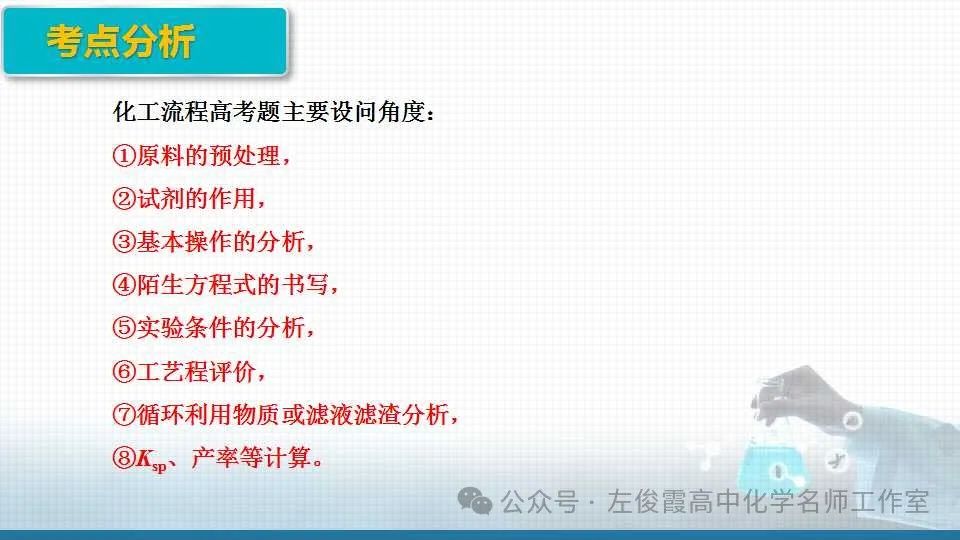 考点分析

化工流程高考题主要设问角度：

①原料的预处理，

②试剂的作用，

③基本操作的分析，

④陌生方程式的书写，

⑤实验条件的分析，

⑥工艺程评价，

⑦循环利用物质或滤液滤渣分析，

⑧$K_{sp}$、产率等计算。

公众号 · 左俊霞高中化学名师工作室